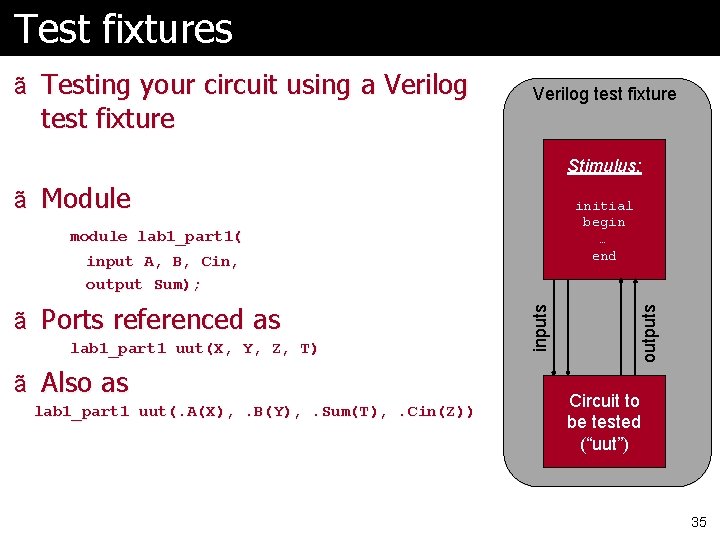 Test fixtures

ã Testing your circuit using a Verilog test fixture

ã Module

module lab1_part1(
input A, B, Cin,
output Sum);

ã Ports referenced as

lab1_part1 uut(X, Y, Z, T)

ã Also as

lab1_part1 uut(.A(X), .B(Y), .Sum(T), .Cin(Z))

Verilog test fixture

Stimulus:

initial
begin
…
end

inputs

outputs

Circuit to be tested (“uut”)

35